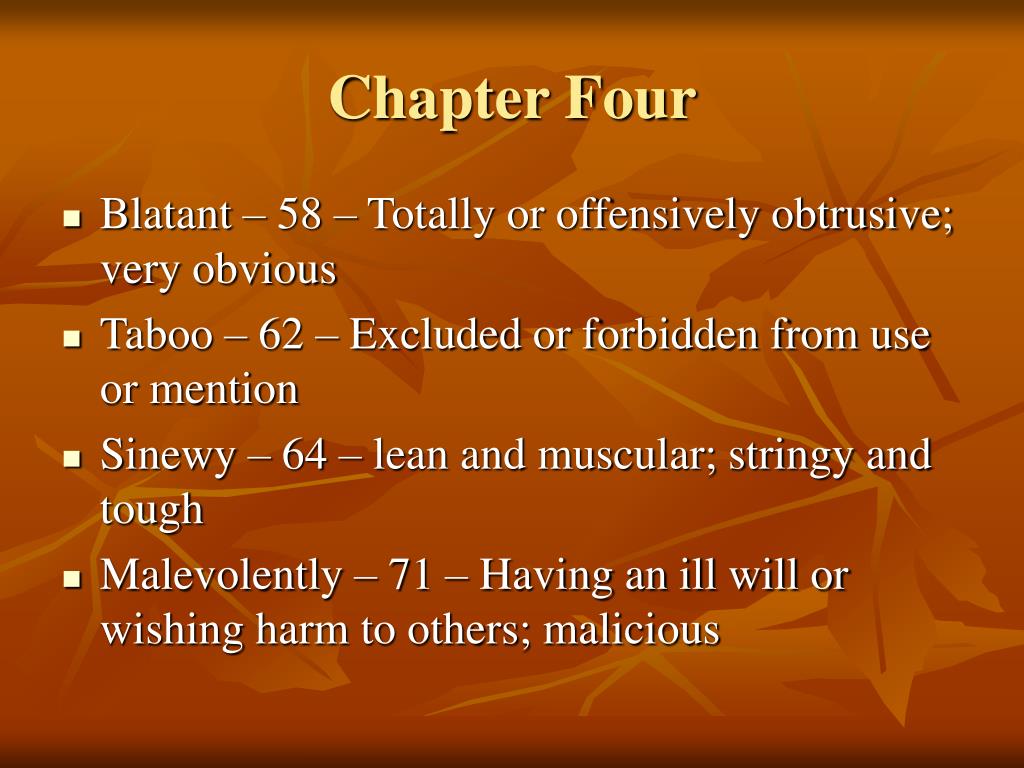 Chapter Four

- Blatant – 58 – Totally or offensively obtrusive; very obvious
- Taboo – 62 – Excluded or forbidden from use or mention
- Sinewy – 64 – lean and muscular; stringy and tough
- Malevolently – 71 – Having an ill will or wishing harm to others; malicious